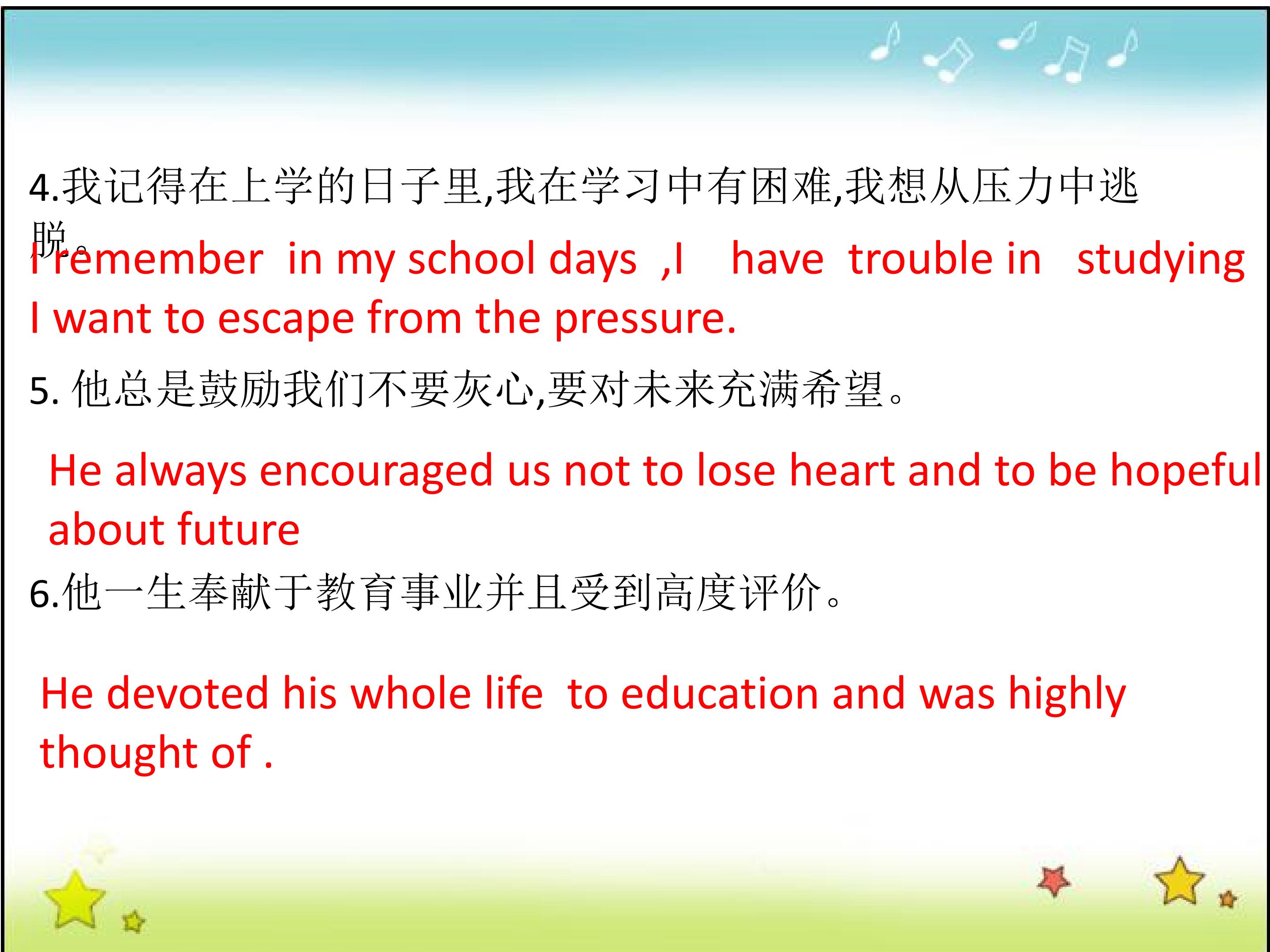 4.我记得在上学的日子里,我在学习中有困难,我想从压力中逃脱。

I remember in my school days ,I have trouble in studying I want to escape from the pressure.

5. 他总是鼓励我们不要灰心,要对未来充满希望。

He always encouraged us not to lose heart and to be hopeful about future

6.他一生奉献于教育事业并且受到高度评价。

He devoted his whole life to education and was highly thought of .